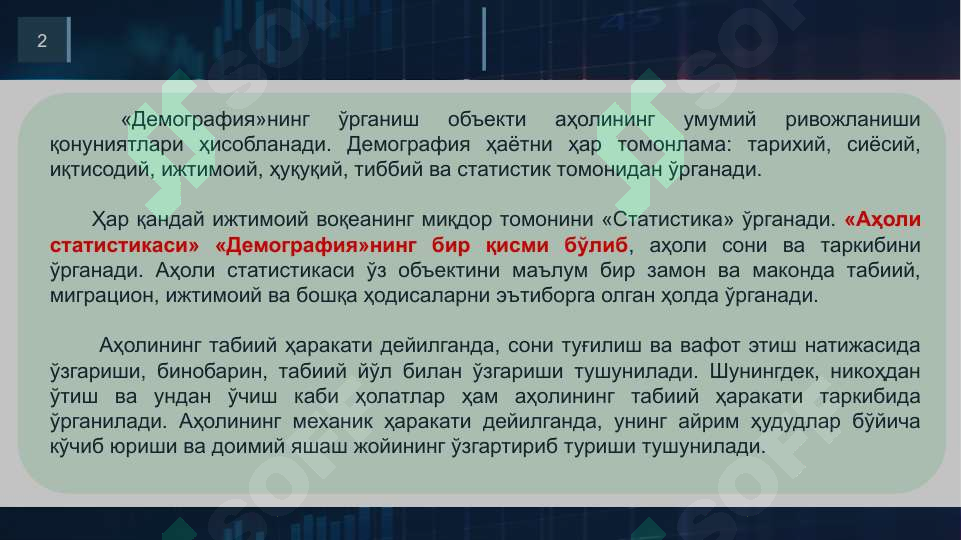 2

«Демография»нинг ўрганиш объекти аҳолининг умумий ривожланиши қонуниятлари ҳисобланади. Демография ҳаётни ҳар томонлама: тарихий, сиёсий, иқтисодий, ижтимоий, ҳуқуқий, тиббий ва статистик томонидан ўрганади.

Ҳар қандай ижтимоий воқеанинг миқдор томонини «Статистика» ўрганади. «Аҳоли статистикаси» «Демография»нинг бир қисми бўлиб, аҳоли сони ва таркибини ўрганади. Аҳоли статистикаси ўз объектини маълум бир замон ва маконда табиий, миграцион, ижтимоий ва бошқа ҳодисаларни эътиборга олган ҳолда ўрганади.

Аҳолининг табиий ҳаракати дейилганда, сони туғилиш ва вафот этиш натижасида ўзгариши, бинобарин, табиий йўл билан ўзгариши тушунилади. Шунингдек, никоҳдан ўтиш ва ундан ўчиш каби ҳолатлар ҳам аҳолининг табиий ҳаракати таркибида ўрганилади. Аҳолининг механик ҳаракати дейилганда, унинг айрим ҳудудлар бўйича кўчиб юриши ва доимий яшаш жойининг ўзгартириб туриши тушунилади.